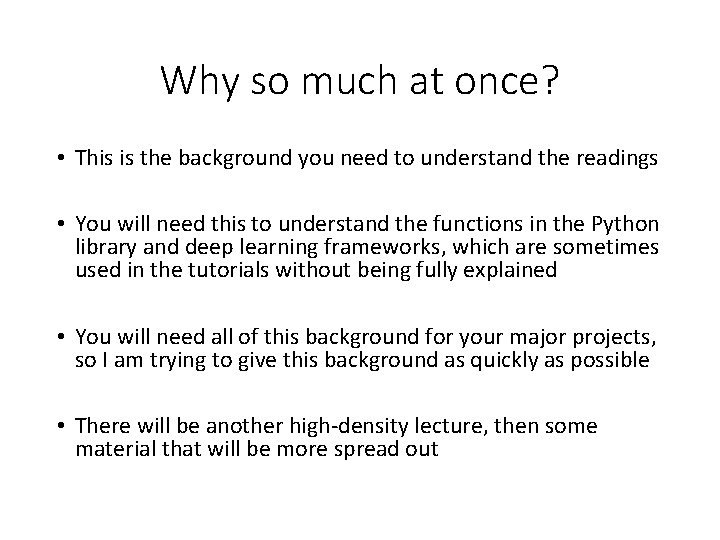 Why so much at once?

• This is the background you need to understand the readings

• You will need this to understand the functions in the Python library and deep learning frameworks, which are sometimes used in the tutorials without being fully explained

• You will need all of this background for your major projects, so I am trying to give this background as quickly as possible

• There will be another high-density lecture, then some material that will be more spread out